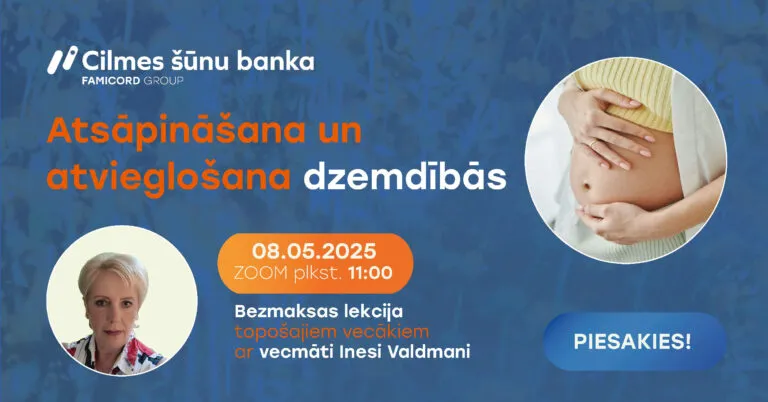 Cilmes šūnu banka
FAMICORD GROUP

Atsāpināšana un atvieglošana dzemdībās

08.05.2025
ZOOM plkst. 11:00

Bezmaksas lekcija topošajiem vecākiem ar vecmāti Inesi Valdmani

PIESAKIES!